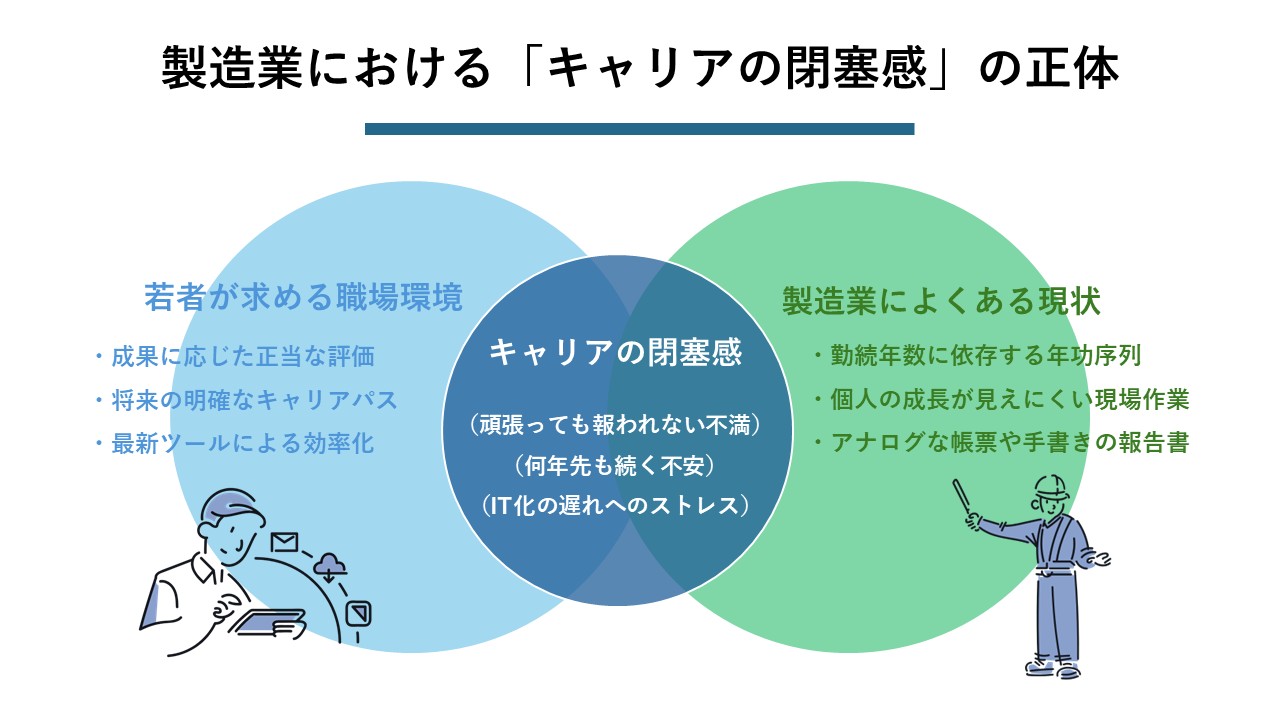 製造業における「キャリアの閉塞感」の正体

若者が求める職場環境

・成果に応じた正当な評価
・将来の明確なキャリアパス
・最新ツールによる効率化

キャリアの閉塞感

（頑張っても報われない不満）
（何年先も続く不安）
（IT化の遅れへのストレス）

製造業によくある現状

・勤続年数に依存する年功序列
・個人の成長が見えにくい現場作業
・アナログな帳票や手書きの報告書